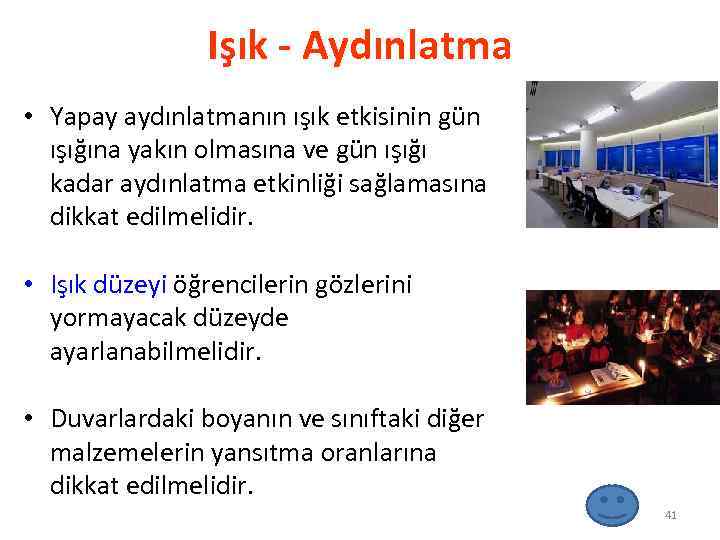 Işık - Aydınlatma

• Yapay aydınlatmanın ışık etkisinin gün ışığına yakın olmasına ve gün ışığı kadar aydınlatma etkinliği sağlamasına dikkat edilmelidir.

• Işık düzeyi öğrencilerin gözlerini yormayacak düzeyde ayarlanabilmelidir.

• Duvarlardaki boyanın ve sınıftaki diğer malzemelerin yansıtma oranlarına dikkat edilmelidir.

41